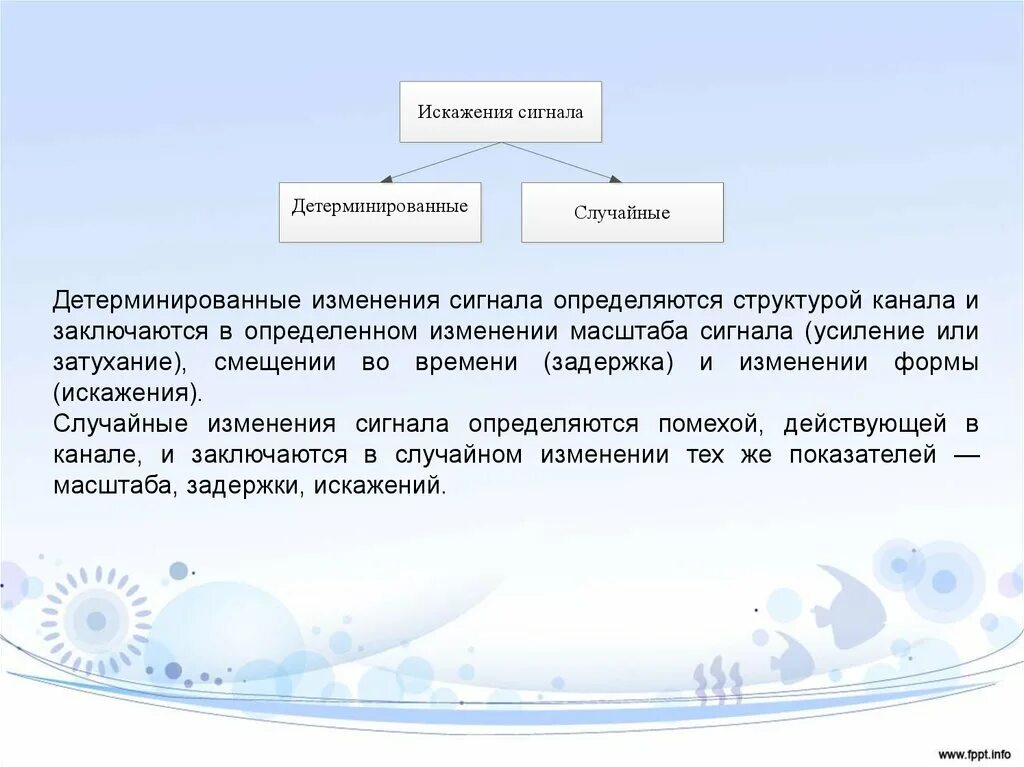 Искажения сигнала

Детерминированные

Случайные

Детерминированные изменения сигнала определяются структурой канала и заключаются в определенном изменении масштаба сигнала (усиление или затухание), смещении во времени (задержка) и изменении формы (искажения).
Случайные изменения сигнала определяются помехой, действующей в канале, и заключаются в случайном изменении тех же показателей — масштаба, задержки, искажений.

www.fppt.info